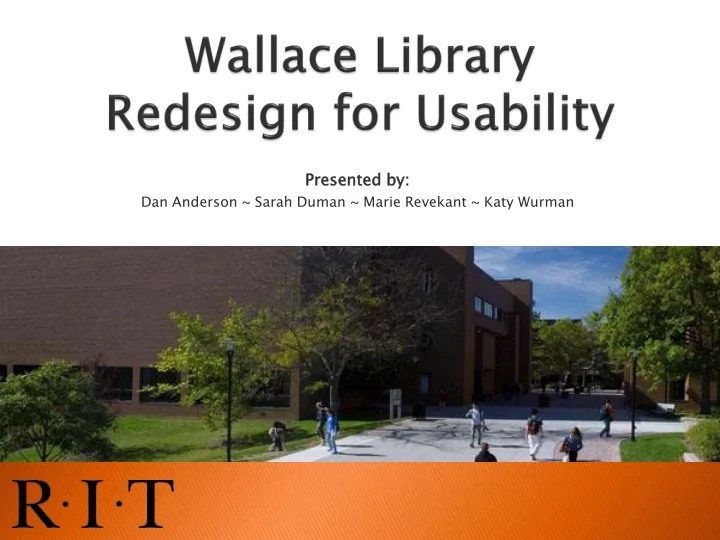 Wallace Library Redesign for Usability

Presented by:
Dan Anderson ~ Sarah Duman ~ Marie Revekant ~ Katy Wurman

R·I·T